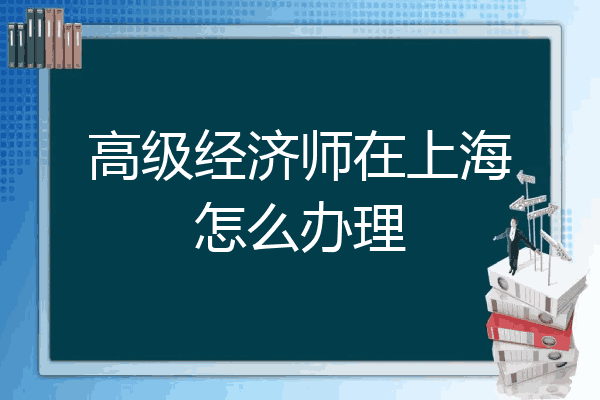 高级经济师在上海怎么办理